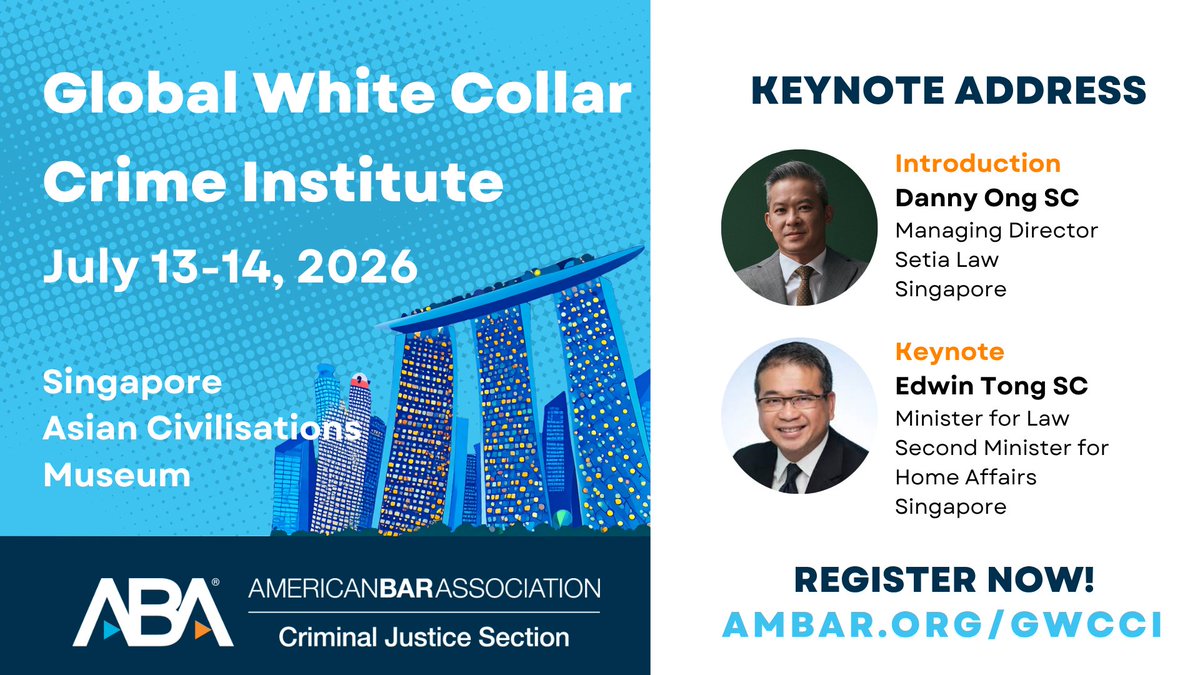 Global White Collar Crime Institute

July 13-14, 2026

Singapore
Asian Civilisations Museum

ABA®
AMERICANBARASSOCIATION
Criminal Justice Section

KEYNOTE ADDRESS

Introduction
Danny Ong SC
Managing Director
Setia Law
Singapore

Keynote
Edwin Tong SC
Minister for Law
Second Minister for Home Affairs
Singapore

REGISTER NOW!
AMBAR.ORG/GWCCI